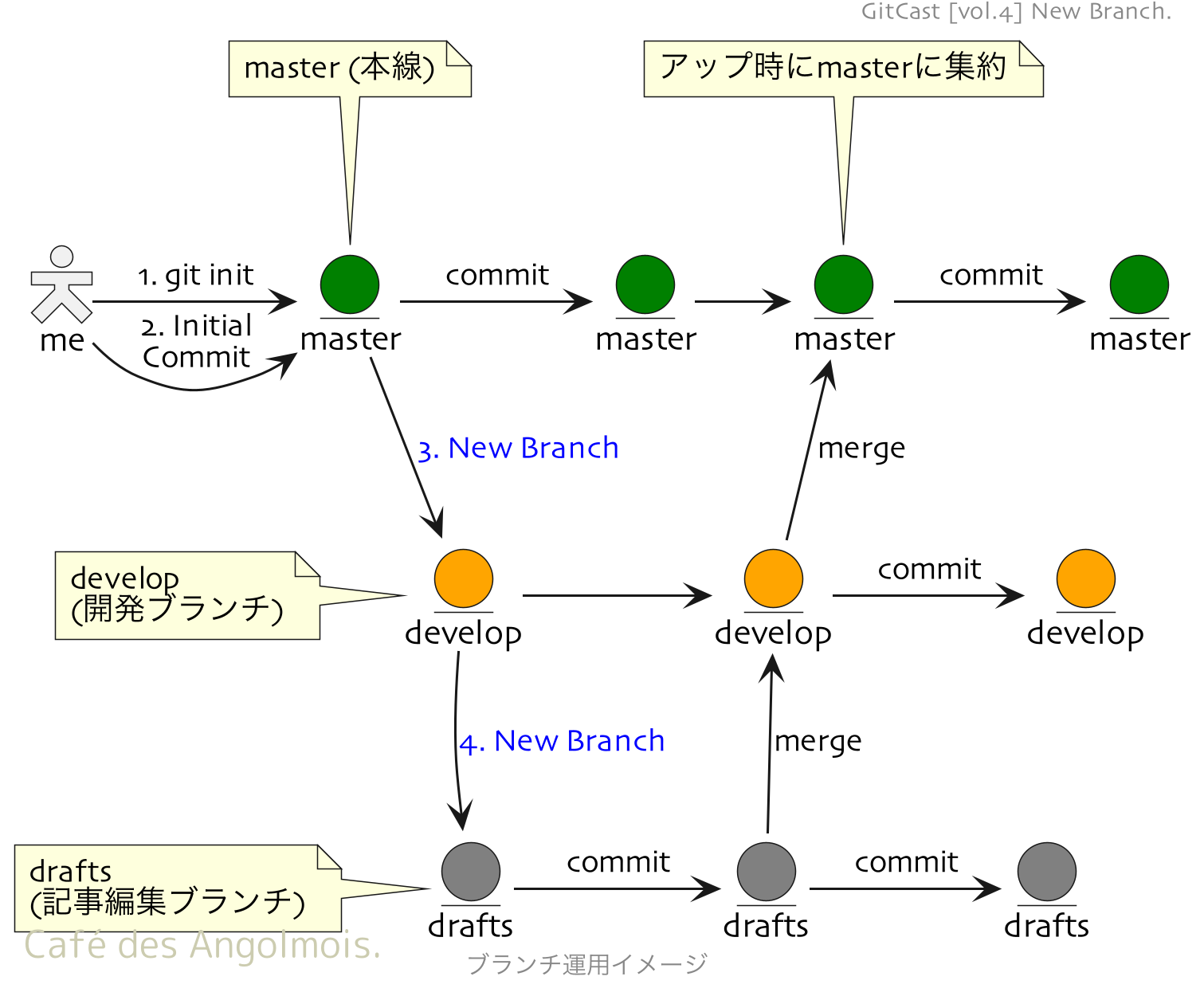 GitCast [vol.4] New Branch.

master (本線)

アップ時にmasterに集約

me

1. git init

2. Initial Commit

master

commit

master

master

commit

master

3. New Branch

merge

develop (開発ブランチ)

develop

develop

commit

develop

4. New Branch

merge

drafts (記事編集ブランチ)

drafts

commit

drafts

commit

drafts

Café des Angolmois.

ブランチ運用イメージ